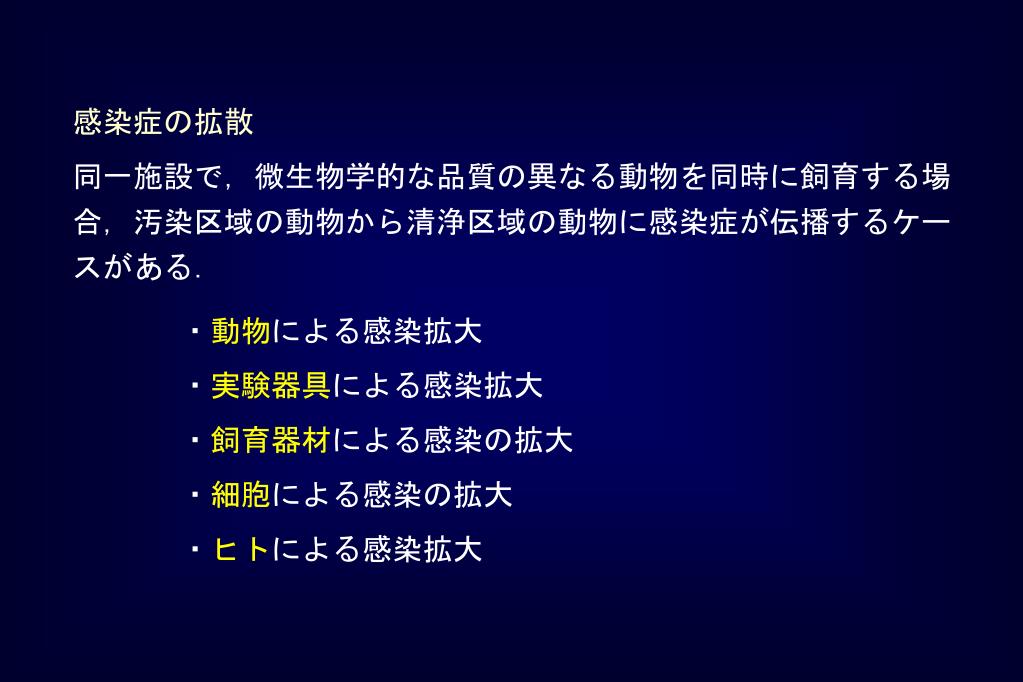 感染症の拡散

同一施設で，微生物学的な品質の異なる動物を同時に飼育する場合，汚染区域の動物から清浄区域の動物に感染症が伝播するケースがある．

・動物による感染拡大

・実験器具による感染拡大

・飼育器材による感染の拡大

・細胞による感染の拡大

・ヒトによる感染拡大